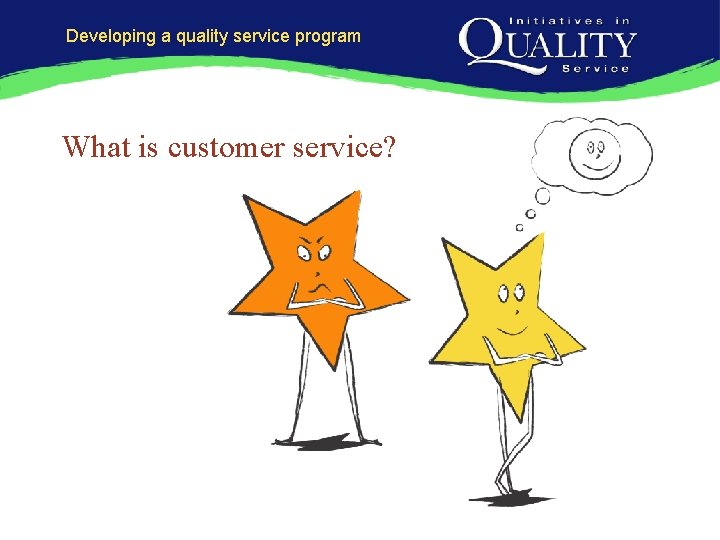 Developing a quality service program

Initiatives in
QUALITY
Service

What is customer service?